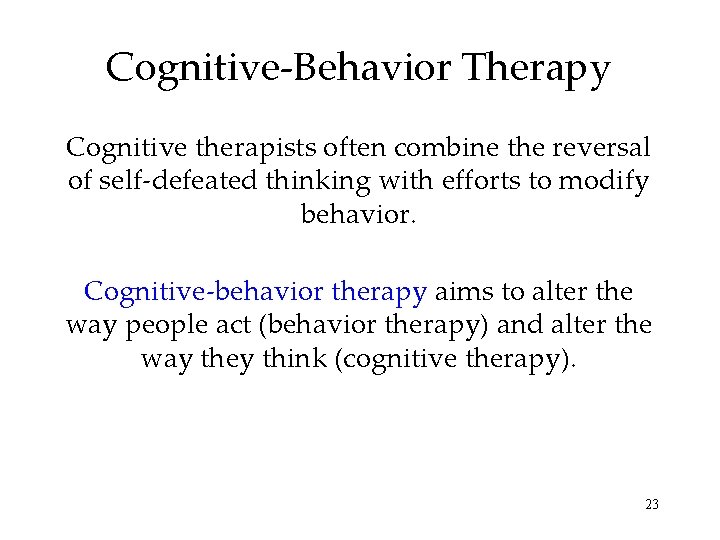 Cognitive-Behavior Therapy

Cognitive therapists often combine the reversal of self-defeated thinking with efforts to modify behavior.

Cognitive-behavior therapy aims to alter the way people act (behavior therapy) and alter the way they think (cognitive therapy).

23